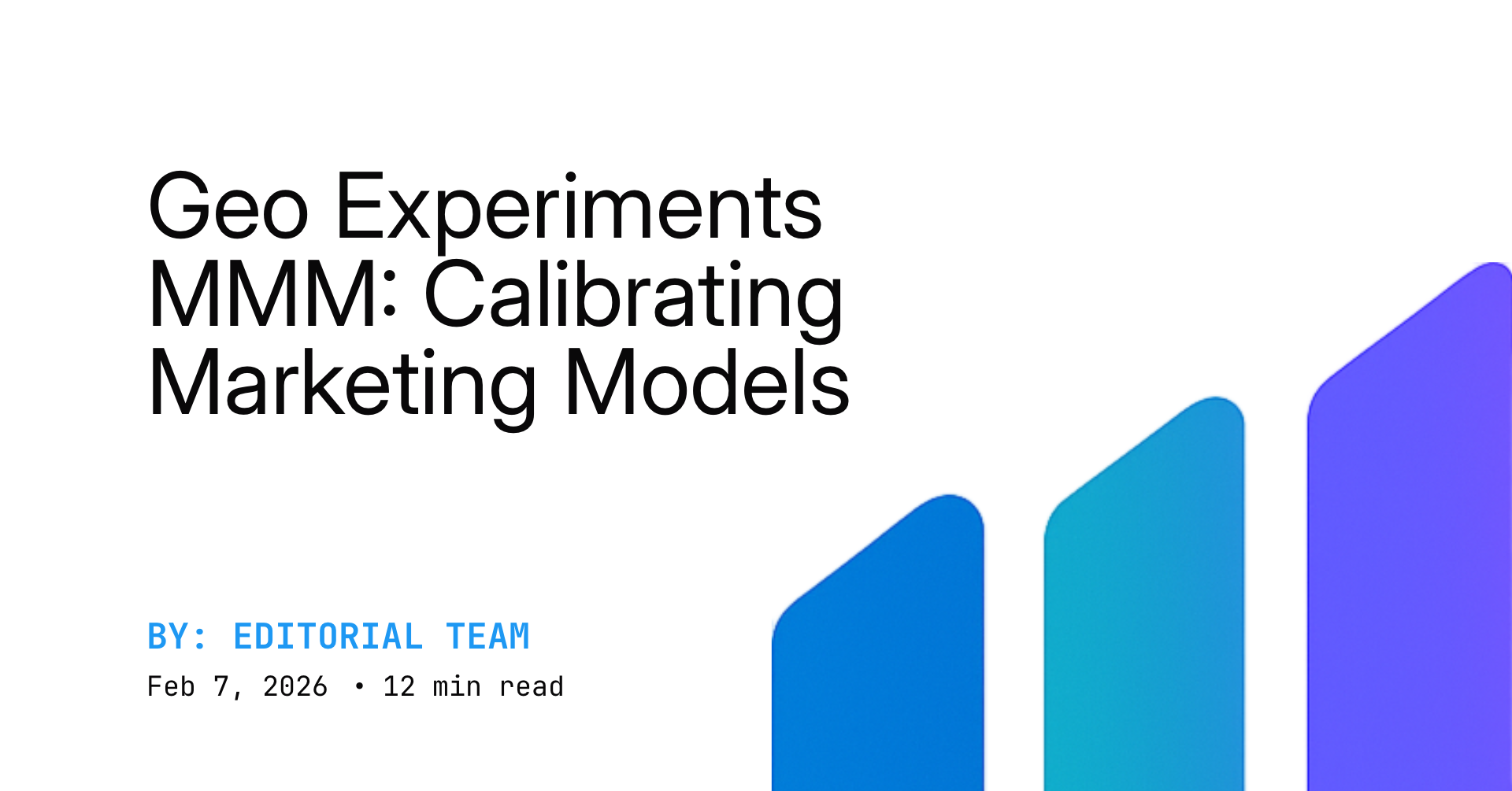 Geo Experiments MMM: Calibrating Marketing Models

BY: EDITORIAL TEAM

Feb 7, 2026 • 12 min read